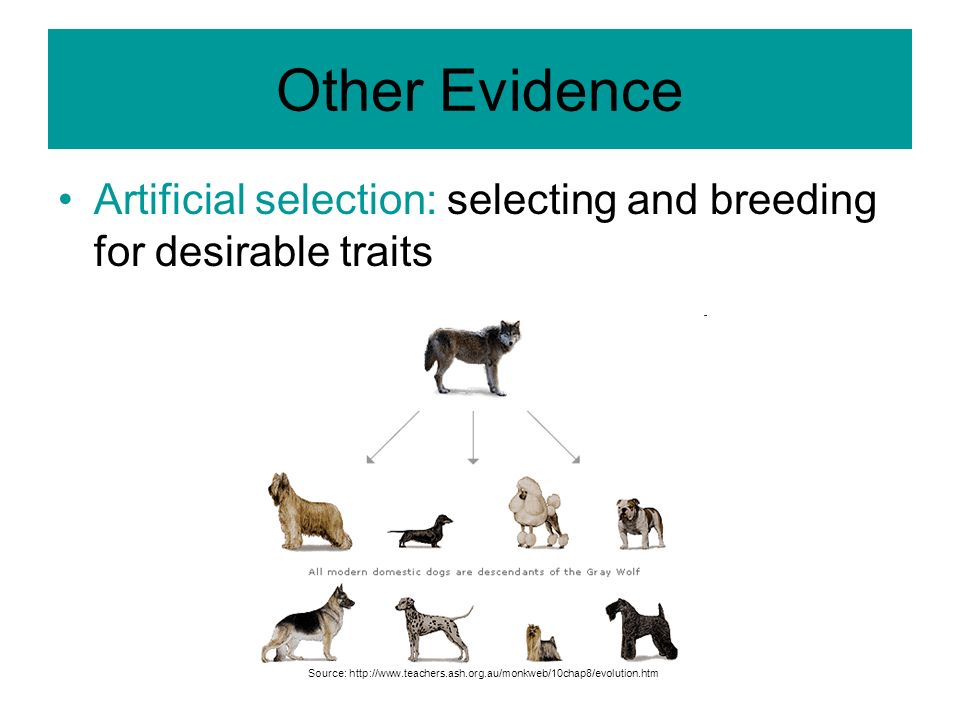 Other Evidence

• Artificial selection: selecting and breeding for desirable traits

All modern domestic dogs are descendants of the Gray Wolf

Source: http://www.teachers.ash.org.au/monkweb/10chap8/evolution.htm